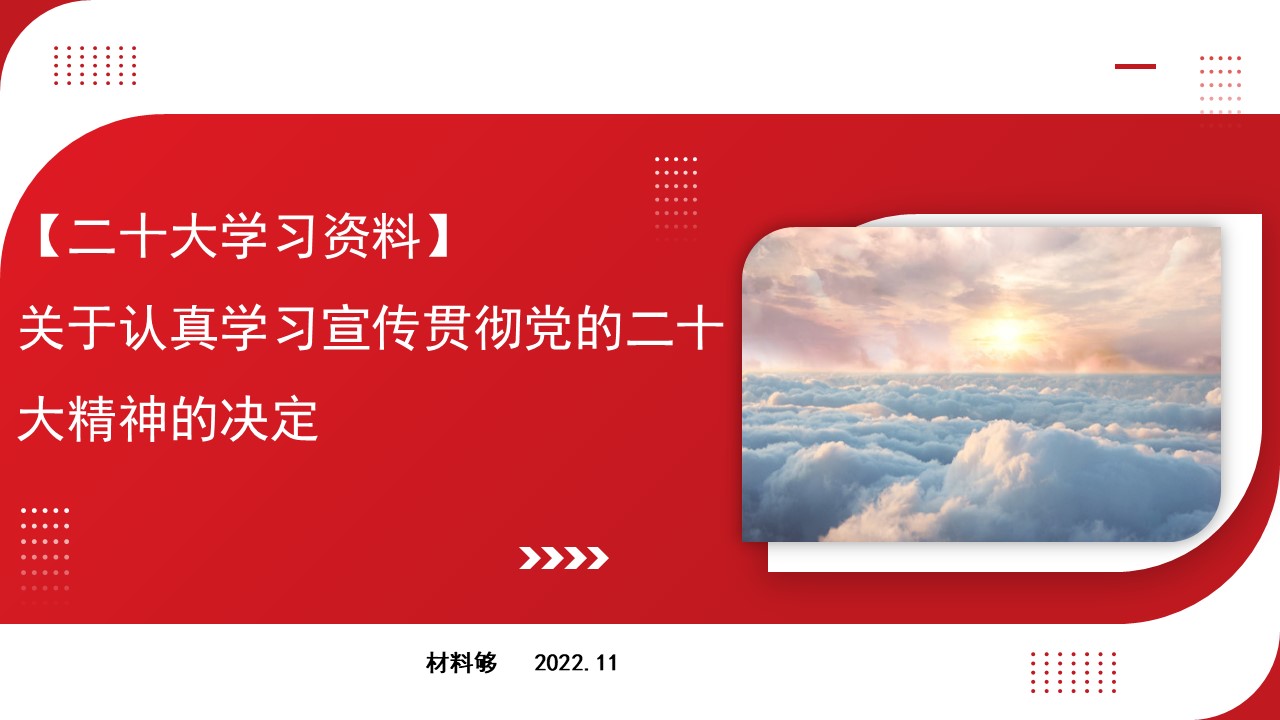 【二十大学习资料】
关于认真学习宣传贯彻党的二十大精神的决定

材料够　2022.11